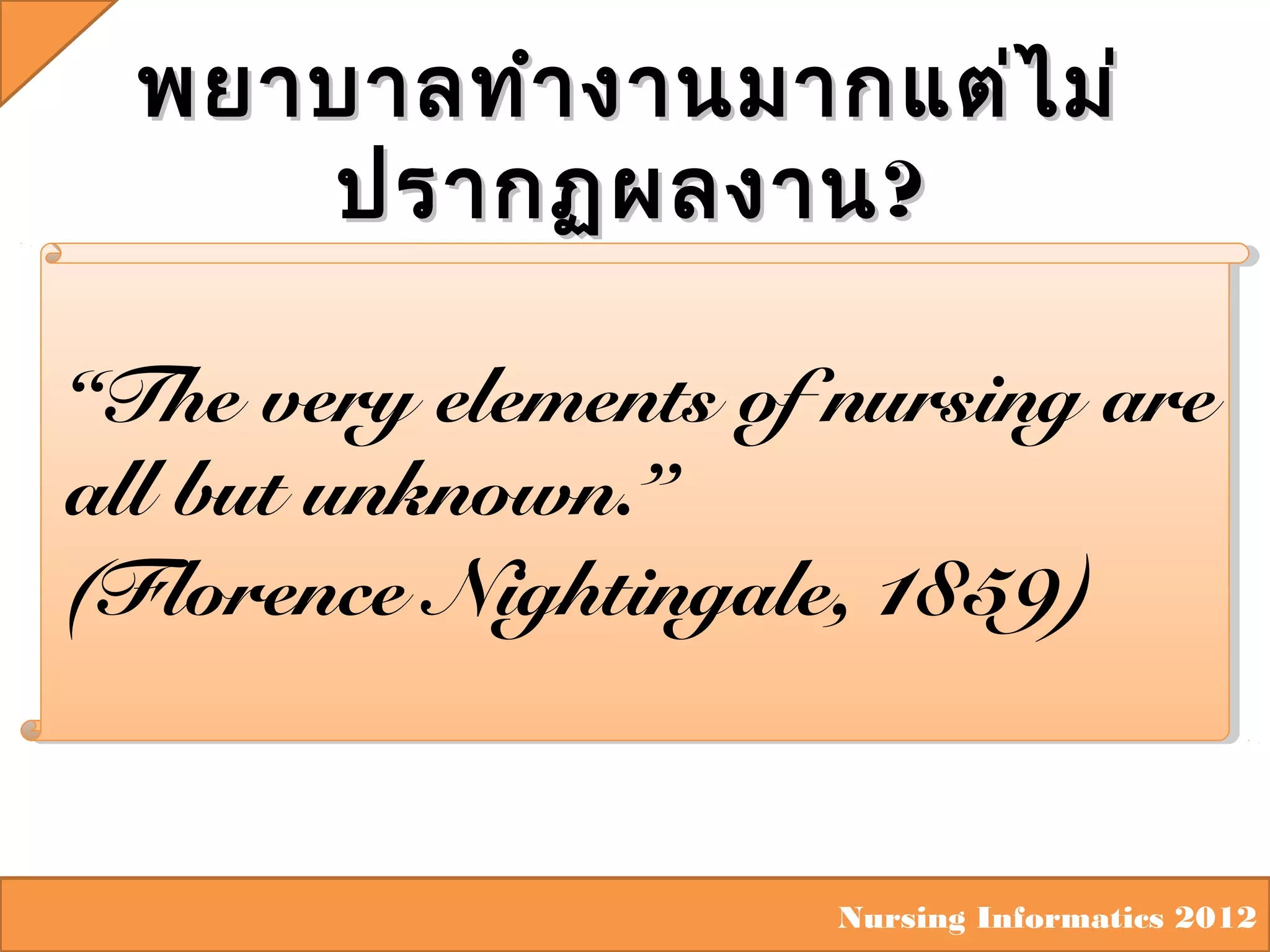 พยาบาลทำงานมากแต่ไม่ปรากฏผลงาน?

“The very elements of nursing are all but unknown.”
(Florence Nightingale, 1859)

Nursing Informatics 2012